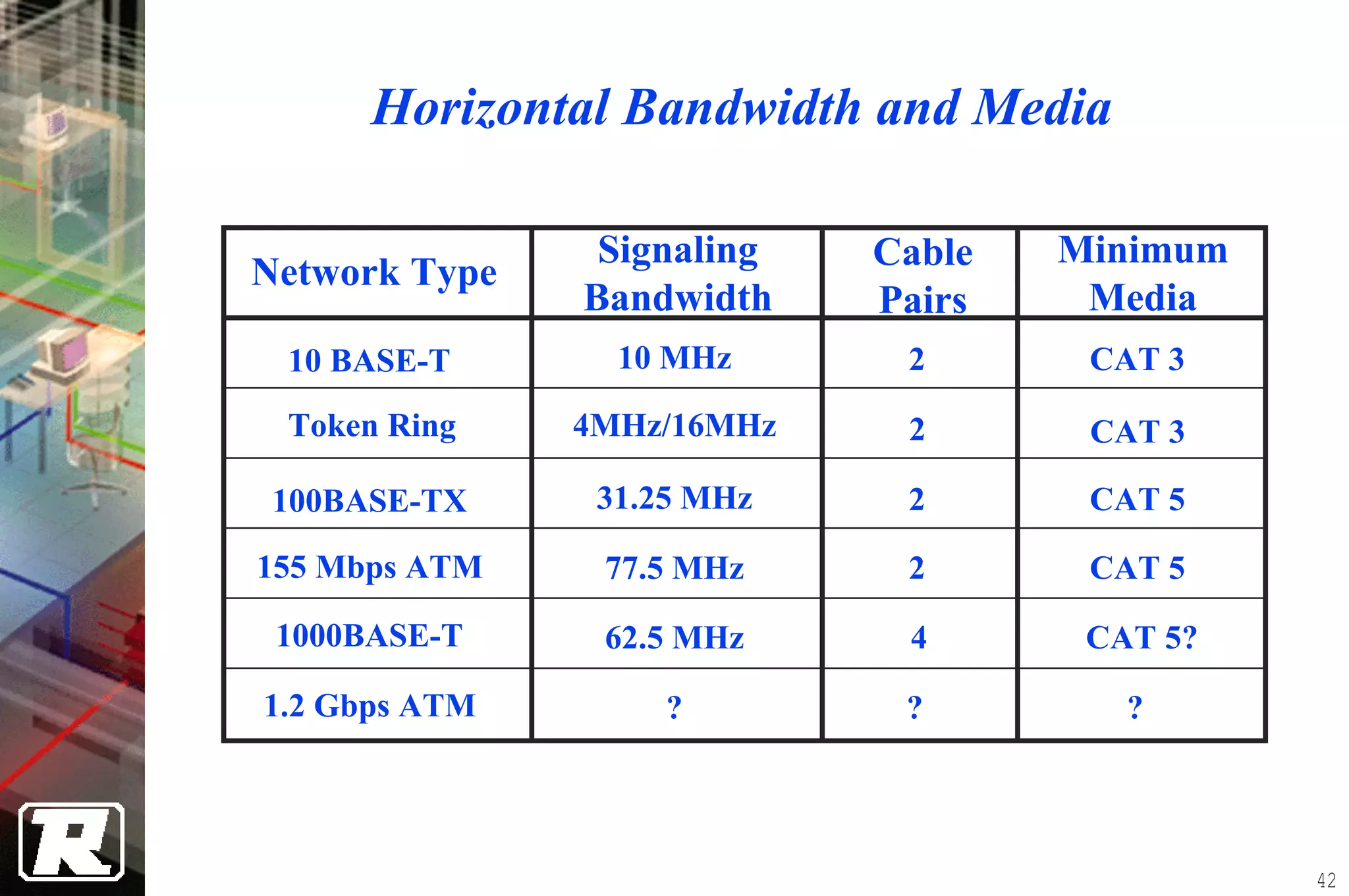 Horizontal Bandwidth and Media

| Network Type | Signaling Bandwidth | Cable Pairs | Minimum Media |
|---|---|---|---|
| 10 BASE-T | 10 MHz | 2 | CAT 3 |
| Token Ring | 4MHz/16MHz | 2 | CAT 3 |
| 100BASE-TX | 31.25 MHz | 2 | CAT 5 |
| 155 Mbps ATM | 77.5 MHz | 2 | CAT 5 |
| 1000BASE-T | 62.5 MHz | 4 | CAT 5? |
| 1.2 Gbps ATM | ? | ? | ? |

R

42